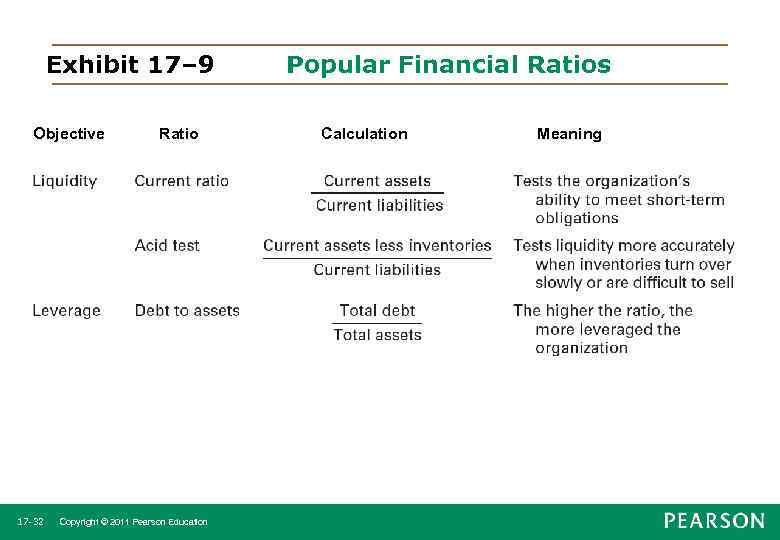 Exhibit 17–9 Popular Financial Ratios

| Objective | Ratio | Calculation | Meaning |
|---|---|---|---|
| Liquidity | Current ratio | $\frac{\text{Current assets}}{\text{Current liabilities}}$ | Tests the organization's ability to meet short-term obligations |
| | Acid test | $\frac{\text{Current assets less inventories}}{\text{Current liabilities}}$ | Tests liquidity more accurately when inventories turn over slowly or are difficult to sell |
| Leverage | Debt to assets | $\frac{\text{Total debt}}{\text{Total assets}}$ | The higher the ratio, the more leveraged the organization |

17-32 Copyright © 2011 Pearson Education

PEARSON